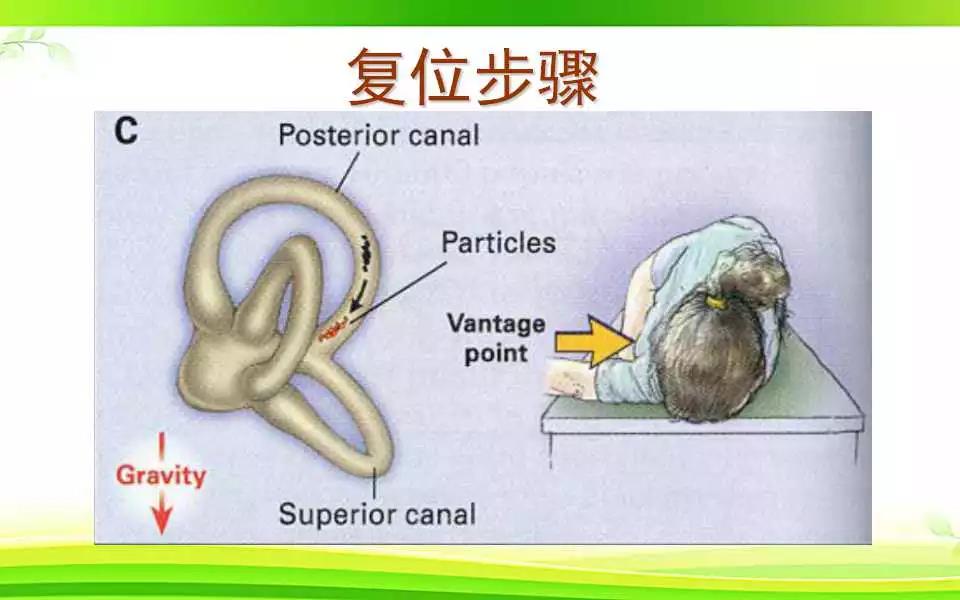 复位步骤

C

Posterior canal

Particles

Vantage point

Gravity

Superior canal